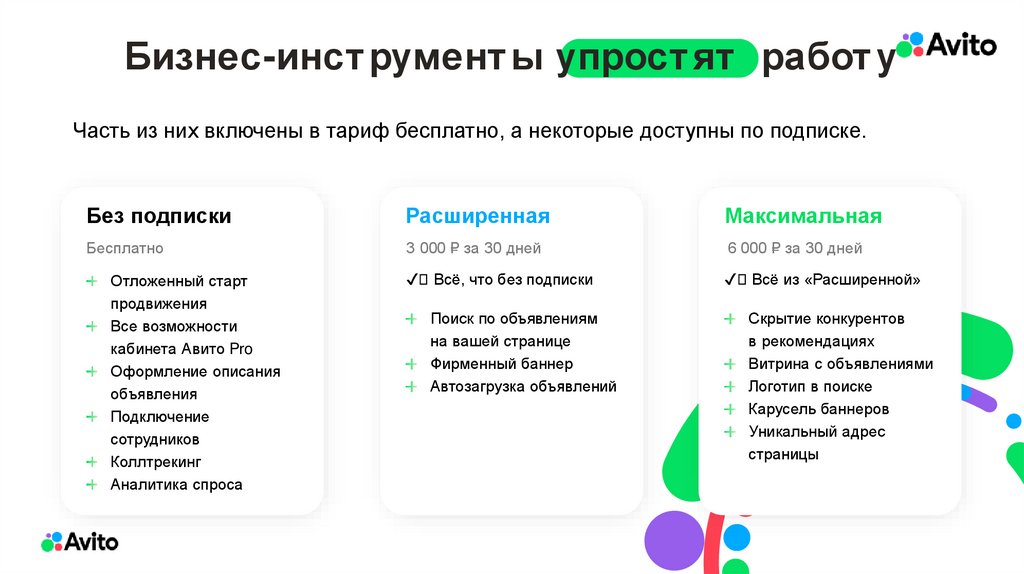 Бизнес-инструменты упростят работу

Avito

Часть из них включены в тариф бесплатно, а некоторые доступны по подписке.

Без подписки

Бесплатно

+ Отложенный старт продвижения
+ Все возможности кабинета Авито Pro
+ Оформление описания объявления
+ Подключение сотрудников
+ Коллтрекинг
+ Аналитика спроса

Расширенная

3 000 ₽ за 30 дней

✓ Всё, что без подписки

+ Поиск по объявлениям на вашей странице
+ Фирменный баннер
+ Автозагрузка объявлений

Максимальная

6 000 ₽ за 30 дней

✓ Всё из «Расширенной»

+ Скрытие конкурентов в рекомендациях
+ Витрина с объявлениями
+ Логотип в поиске
+ Карусель баннеров
+ Уникальный адрес страницы

Avito